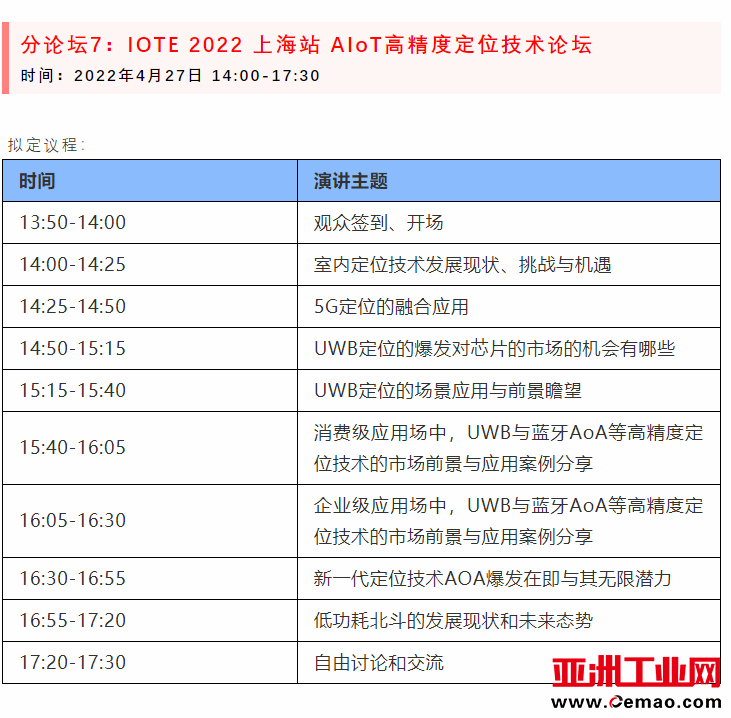 分论坛7：IOTE 2022 上海站 AIoT高精度定位技术论坛
时间：2022年4月27日 14:00-17:30

拟定议程：

| 时间 | 演讲主题 |
|---|---|
| 13:50-14:00 | 观众签到、开场 |
| 14:00-14:25 | 室内定位技术发展现状、挑战与机遇 |
| 14:25-14:50 | 5G定位的融合应用 |
| 14:50-15:15 | UWB定位的爆发对芯片的市场的机会有哪些 |
| 15:15-15:40 | UWB定位的场景应用与前景瞻望 |
| 15:40-16:05 | 消费级应用场中，UWB与蓝牙AoA等高精度定位技术的市场前景与应用案例分享 |
| 16:05-16:30 | 企业级应用场中，UWB与蓝牙AoA等高精度定位技术的市场前景与应用案例分享 |
| 16:30-16:55 | 新一代定位技术AOA爆发在即与其无限潜力 |
| 16:55-17:20 | 低功耗北斗的发展现状和未来态势 |
| 17:20-17:30 | 自由讨论和交流 |

亚洲工业网
www.cemao.com